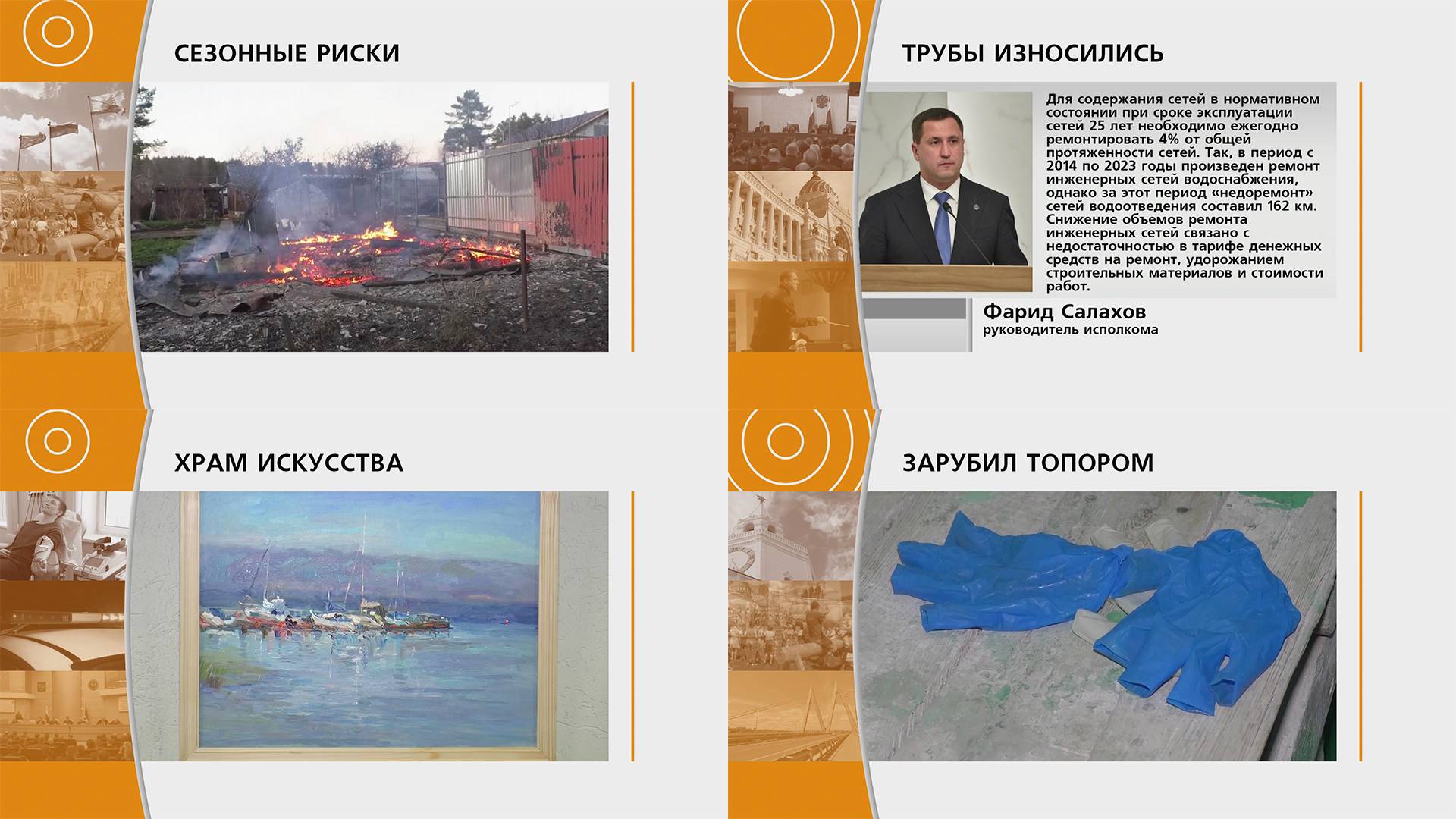 СЕЗОННЫЕ РИСКИ

ТРУБЫ ИЗНОСИЛИСЬ

Для содержания сетей в нормативном состоянии при сроке эксплуатации сетей 25 лет необходимо ежегодно ремонтировать 4% от общей протяженности сетей. Так, в период с 2014 по 2023 годы произведен ремонт инженерных сетей водоснабжения, однако за этот период «недоремонт» сетей водоотведения составил 162 км. Снижение объемов ремонта инженерных сетей связано с недостаточностью в тарифе денежных средств на ремонт, удорожанием строительных материалов и стоимости работ.

Фарид Салахов
руководитель исполкома

ХРАМ ИСКУССТВА

ЗАРУБИЛ ТОПОРОМ